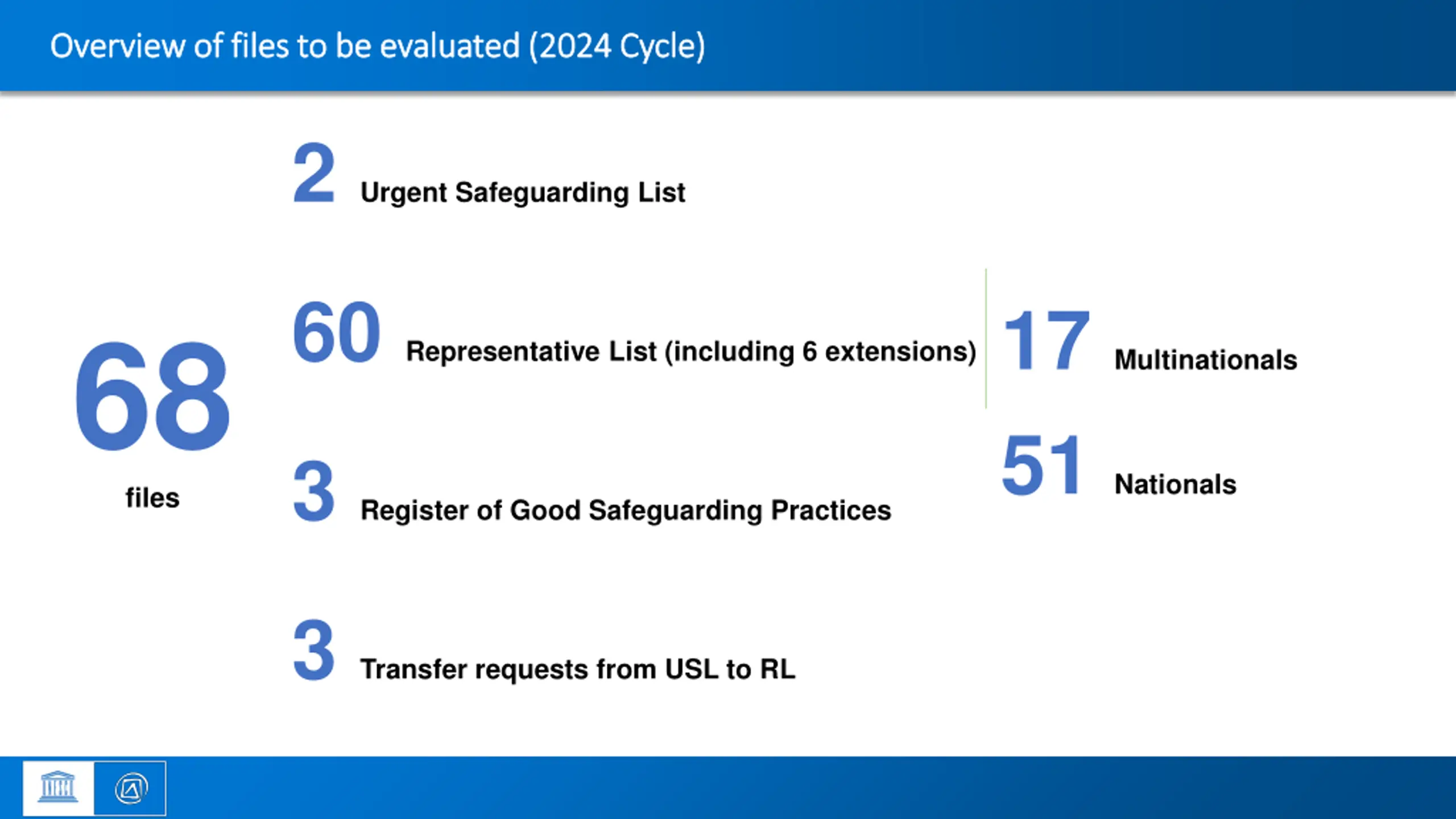 Overview of files to be evaluated (2024 Cycle)

68
files

2 Urgent Safeguarding List

60 Representative List (including 6 extensions)

3 Register of Good Safeguarding Practices

3 Transfer requests from USL to RL

17 Multinationals

51 Nationals